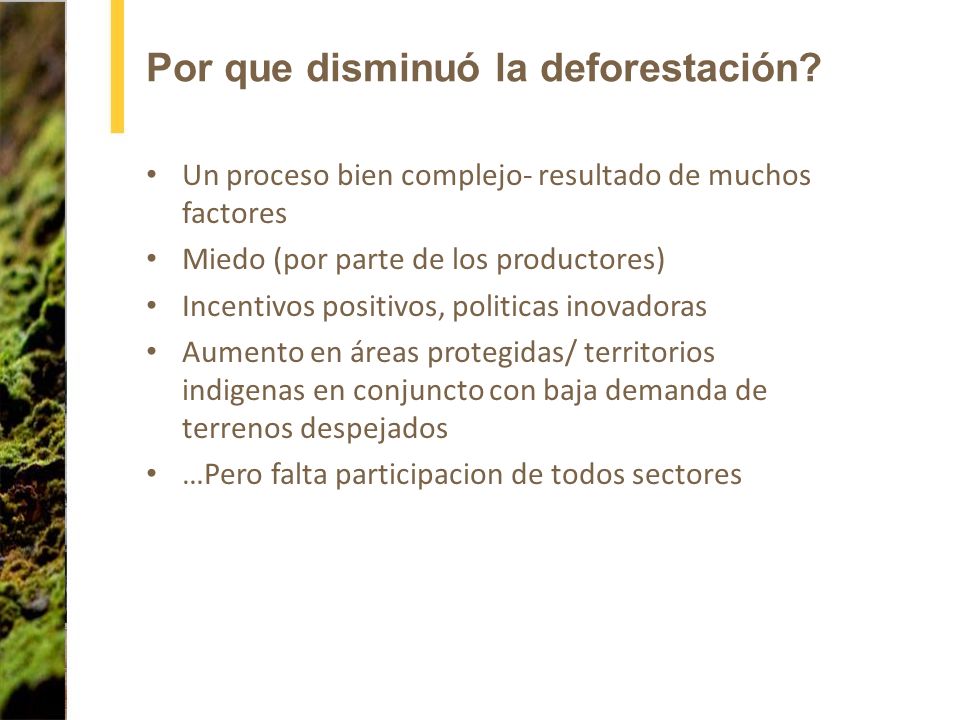 Por que disminuó la deforestación?

• Un proceso bien complejo- resultado de muchos factores
• Miedo (por parte de los productores)
• Incentivos positivos, politicas inovadoras
• Aumento en áreas protegidas/ territorios indigenas en conjuncto con baja demanda de terrenos despejados
• …Pero falta participacion de todos sectores